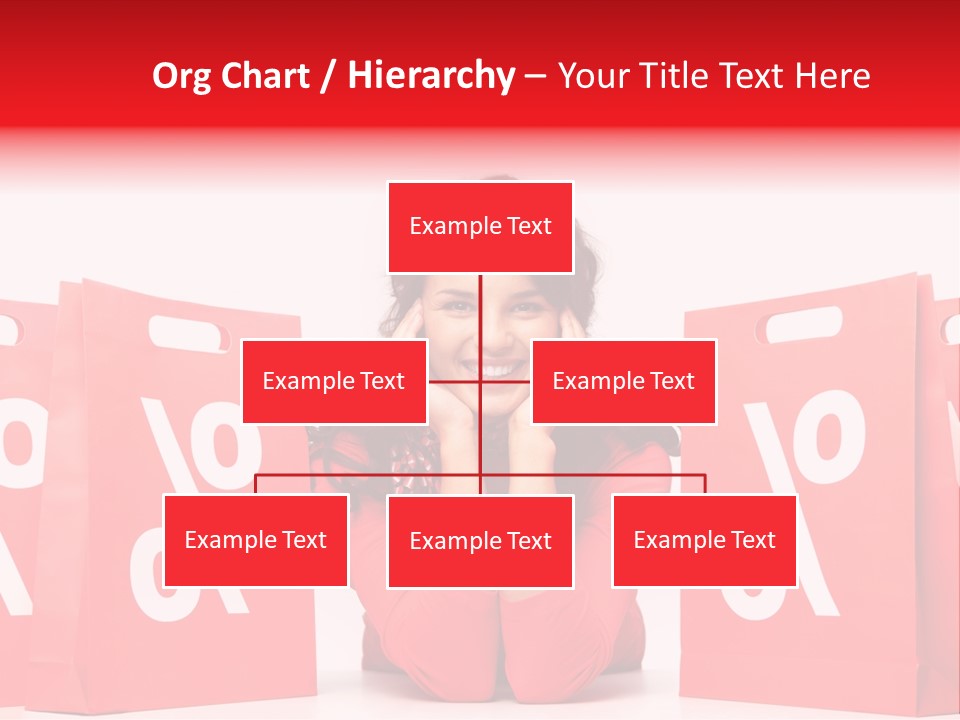 Org Chart / Hierarchy – Your Title Text Here

Example Text

Example Text

Example Text

Example Text

Example Text

Example Text

%

%